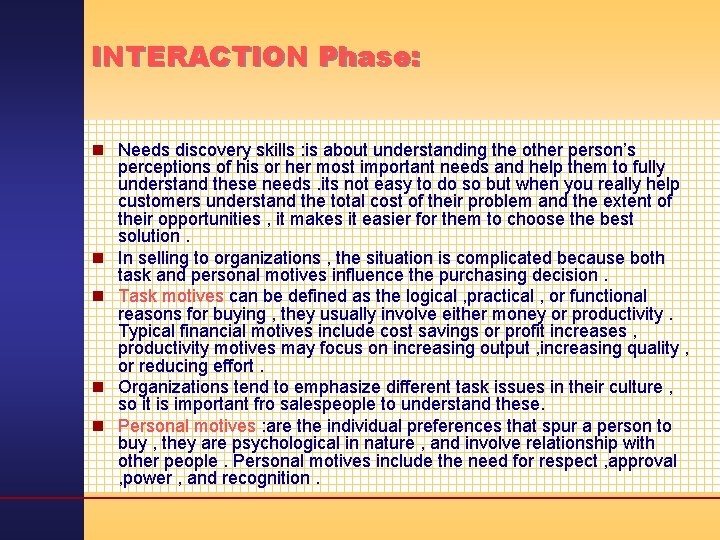 INTERACTION Phase:

Needs discovery skills :is about understanding the other person's perceptions of his or her most important needs and help them to fully understand these needs .its not easy to do so but when you really help customers understand the total cost of their problem and the extent of their opportunities , it makes it easier for them to choose the best solution .

In selling to organizations , the situation is complicated because both task and personal motives influence the purchasing decision .

Task motives can be defined as the logical ,practical , or functional reasons for buying , they usually involve either money or productivity . Typical financial motives include cost savings or profit increases , productivity motives may focus on increasing output ,increasing quality , or reducing effort .

Organizations tend to emphasize different task issues in their culture , so it is important fro salespeople to understand these.

Personal motives :are the individual preferences that spur a person to buy , they are psychological in nature , and involve relationship with other people . Personal motives include the need for respect ,approval ,power , and recognition .